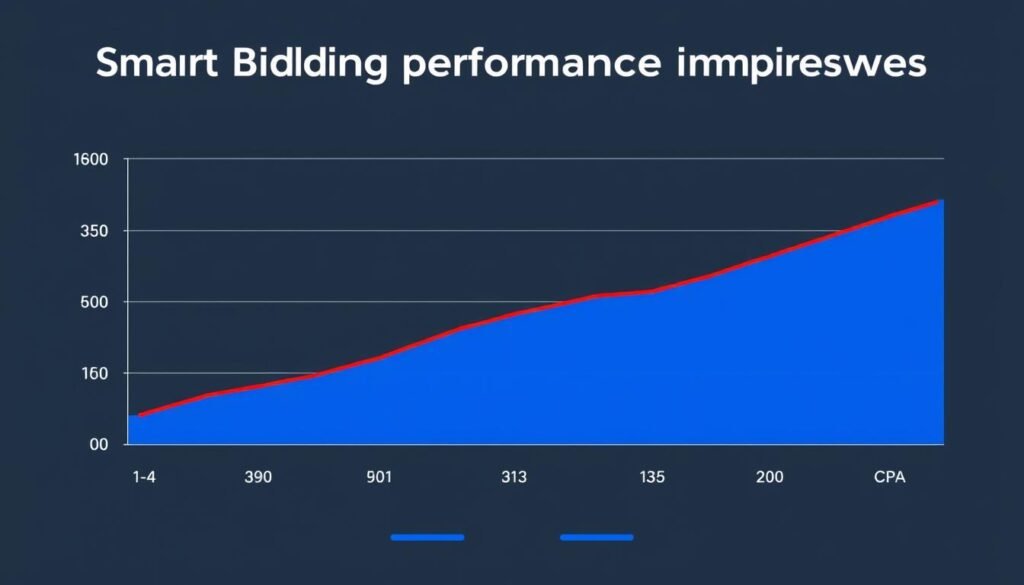 Smairt Bidlding performance immpireswes

1600
350
500
160
00

1-4
390
901
313
135
200
CPA